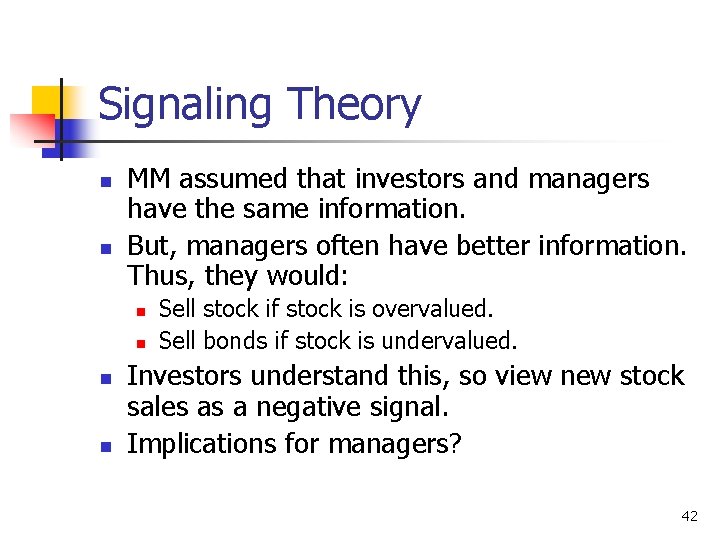 Signaling Theory

- MM assumed that investors and managers have the same information.
- But, managers often have better information. Thus, they would:
  - Sell stock if stock is overvalued.
  - Sell bonds if stock is undervalued.
- Investors understand this, so view new stock sales as a negative signal.
- Implications for managers?

42